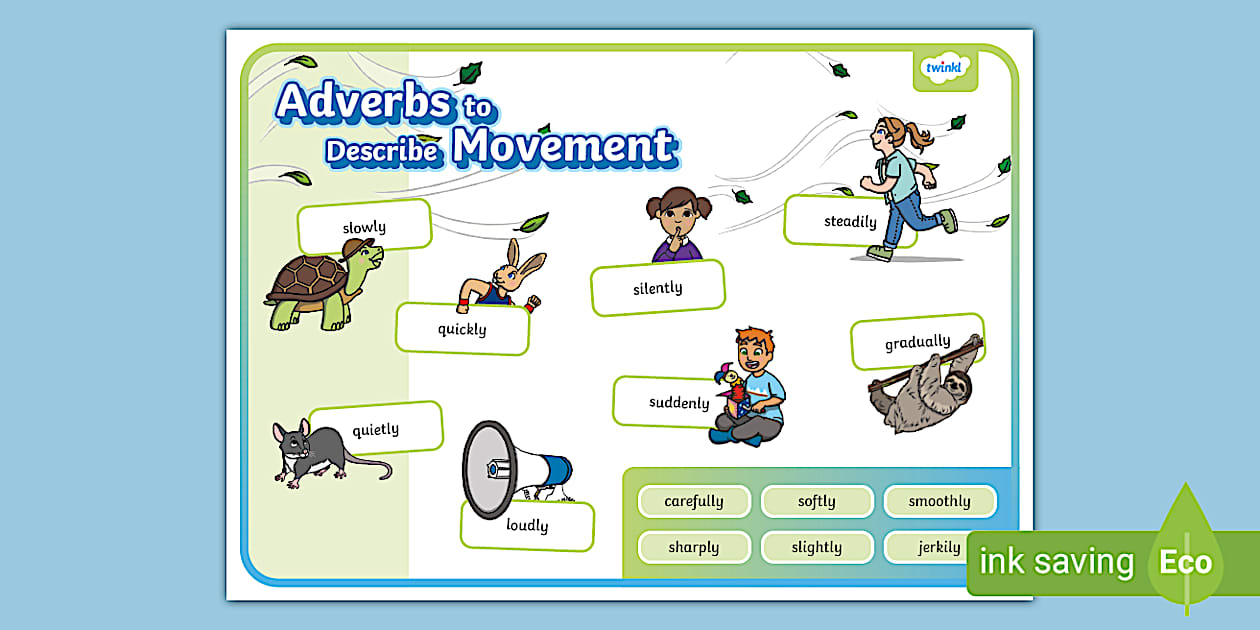 twinkl

Adverbs to Describe Movement

slowly

quickly

silently

steadily

gradually

suddenly

quietly

loudly

carefully
softly
smoothly
sharply
slightly
jerkily

ink saving Eco